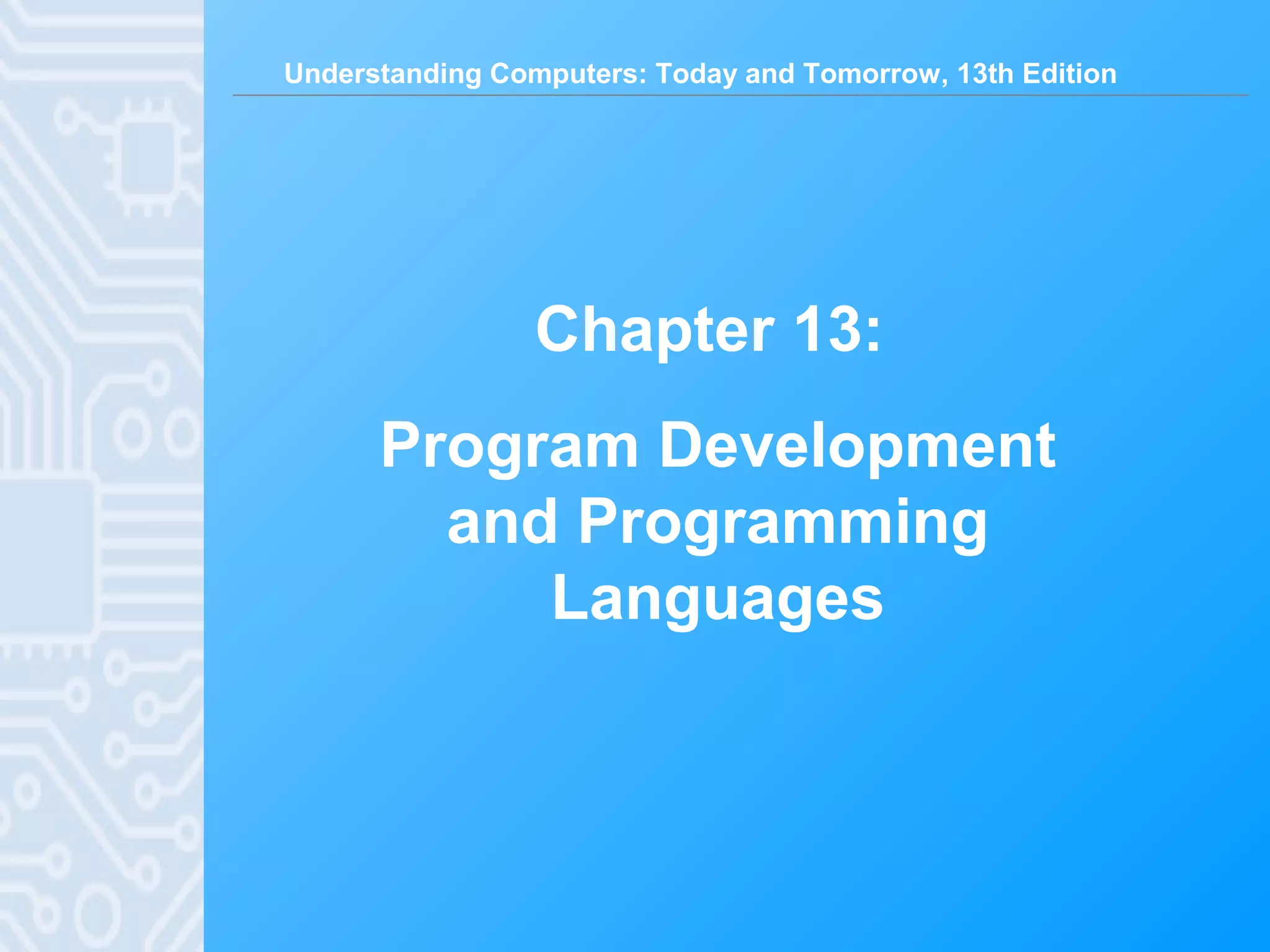 Understanding Computers: Today and Tomorrow, 13th Edition

Chapter 13:

Program Development and Programming Languages